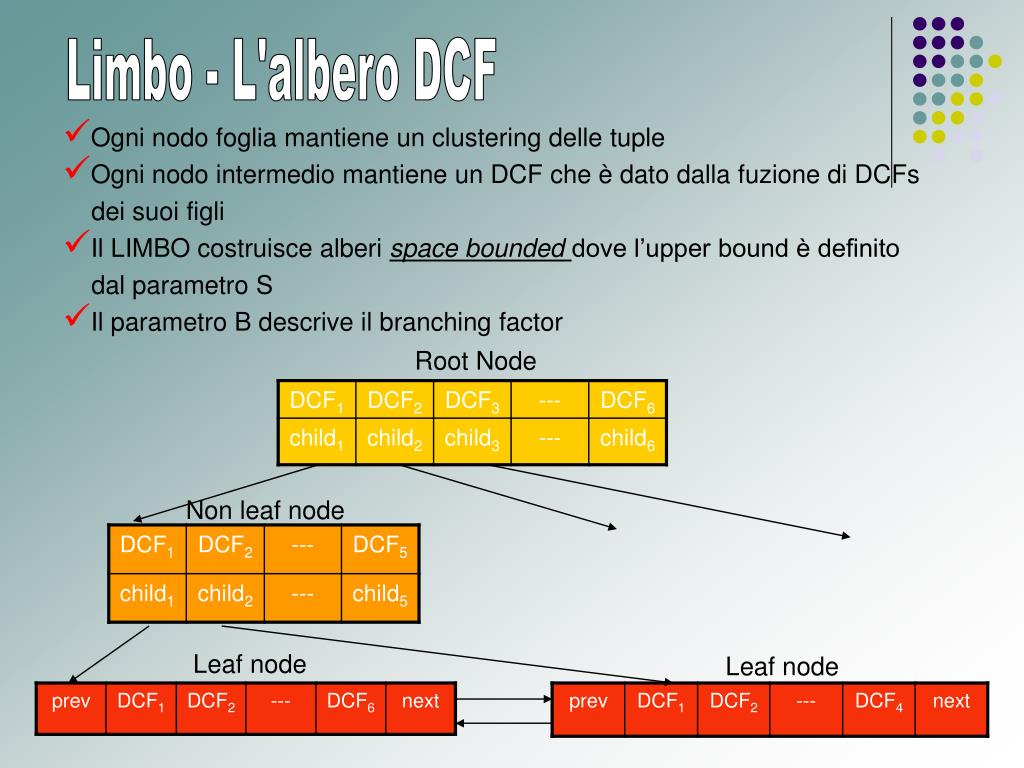 Limbo - L'albero DCF

✓Ogni nodo foglia mantiene un clustering delle tuple

✓Ogni nodo intermedio mantiene un DCF che è dato dalla fuzione di DCFs dei suoi figli

✓Il LIMBO costruisce alberi space bounded dove l'upper bound è definito dal parametro S

✓Il parametro B descrive il branching factor

Root Node

| $DCF_1$ | $DCF_2$ | $DCF_3$ | --- | $DCF_6$ |
|---|---|---|---|---|
| $child_1$ | $child_2$ | $child_3$ | --- | $child_6$ |

Non leaf node

| $DCF_1$ | $DCF_2$ | --- | $DCF_5$ |
|---|---|---|---|
| $child_1$ | $child_2$ | --- | $child_5$ |

Leaf node

| prev | $DCF_1$ | $DCF_2$ | --- | $DCF_6$ | next |
|---|---|---|---|---|---|

Leaf node

| prev | $DCF_1$ | $DCF_2$ | --- | $DCF_4$ | next |
|---|---|---|---|---|---|